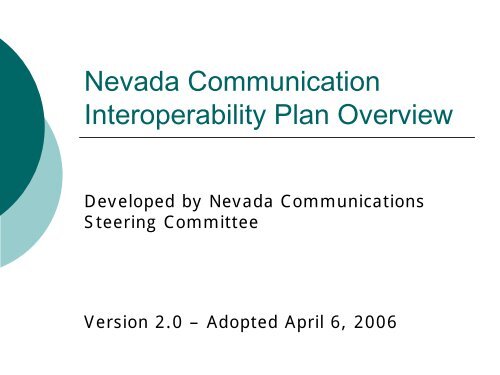 Nevada Communication Interoperability Plan Overview

Developed by Nevada Communications Steering Committee

Version 2.0 – Adopted April 6, 2006